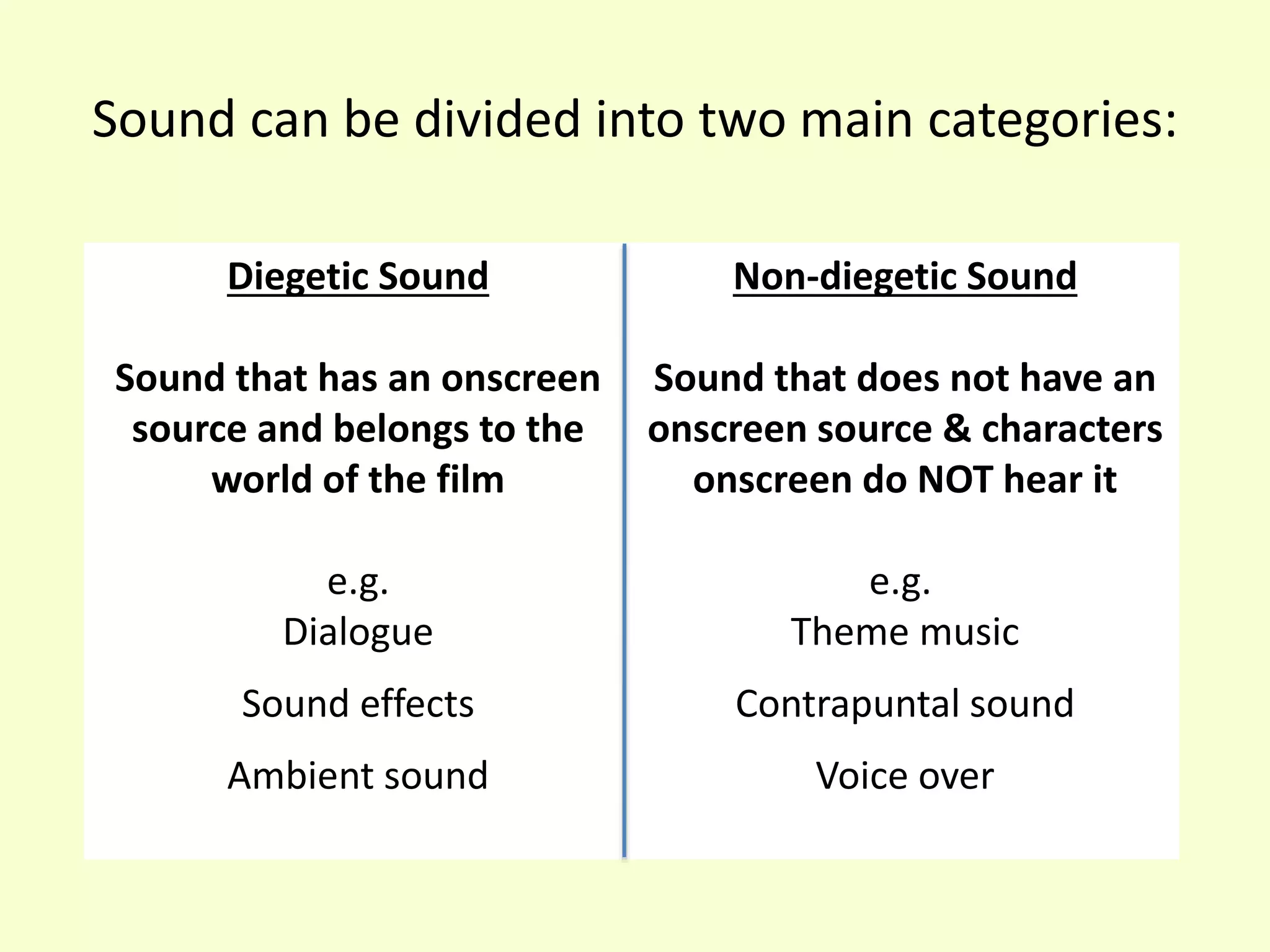 Sound can be divided into two main categories:

Diegetic Sound

Sound that has an onscreen source and belongs to the world of the film

e.g.
Dialogue

Sound effects

Ambient sound

Non-diegetic Sound

Sound that does not have an onscreen source & characters onscreen do NOT hear it

e.g.
Theme music

Contrapuntal sound

Voice over